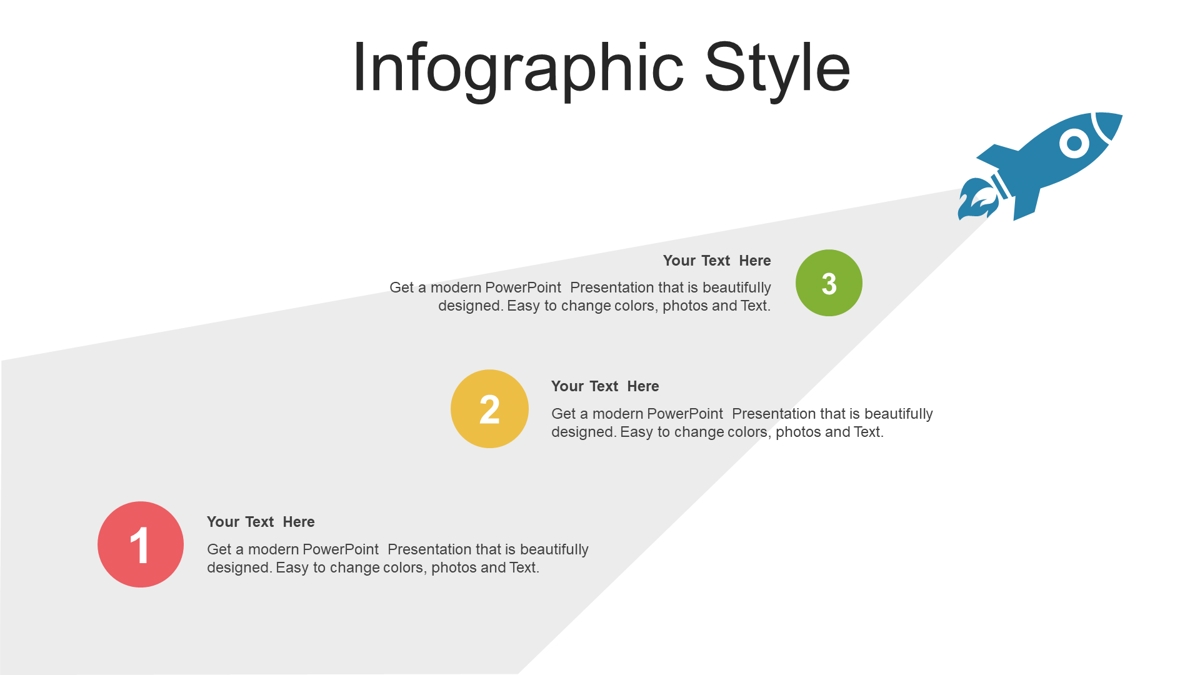 Infographic Style

Your Text Here

Get a modern PowerPoint Presentation that is beautifully designed. Easy to change colors, photos and Text.

3

2

Your Text Here

Get a modern PowerPoint Presentation that is beautifully designed. Easy to change colors, photos and Text.

1

Your Text Here

Get a modern PowerPoint Presentation that is beautifully designed. Easy to change colors, photos and Text.